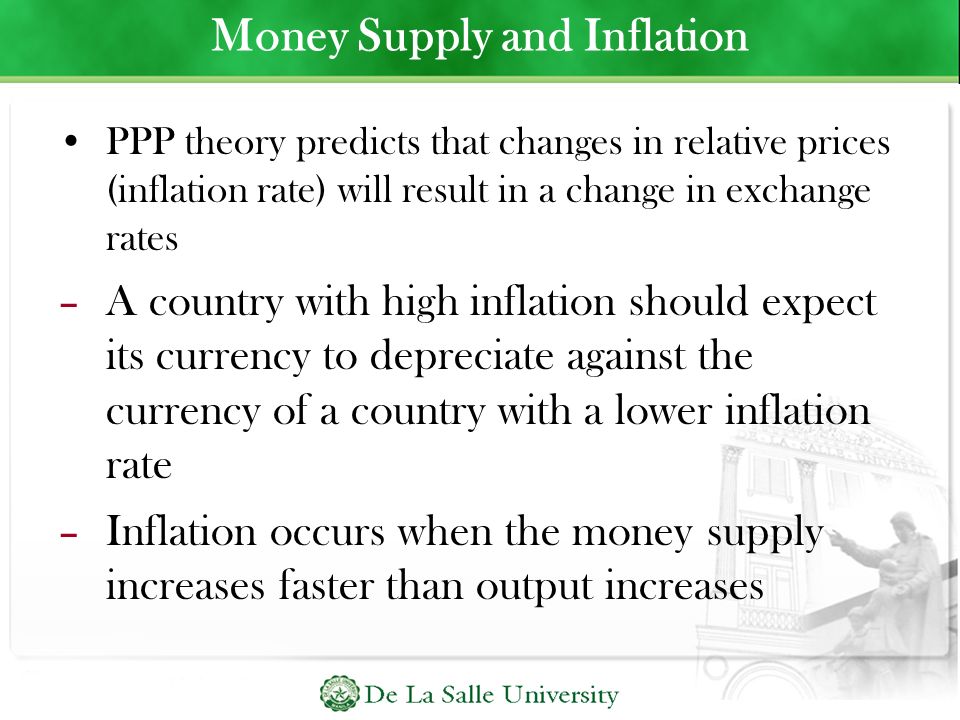 Money Supply and Inflation

• PPP theory predicts that changes in relative prices (inflation rate) will result in a change in exchange rates

– A country with high inflation should expect its currency to depreciate against the currency of a country with a lower inflation rate

– Inflation occurs when the money supply increases faster than output increases

De La Salle University